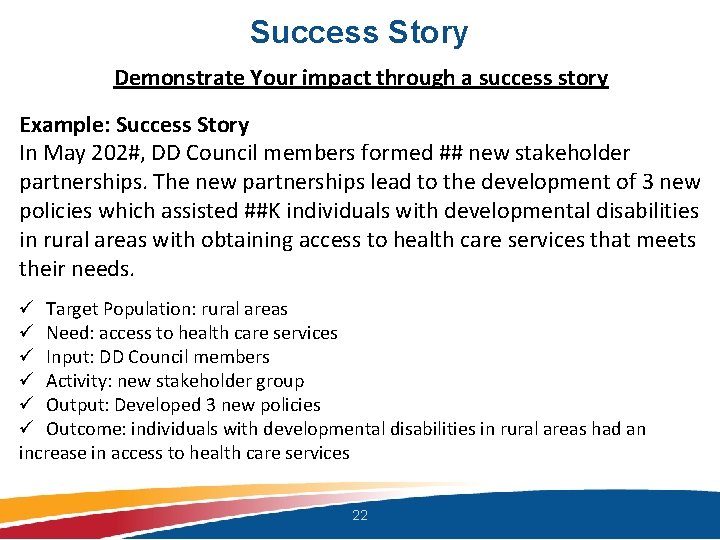 Success Story

Demonstrate Your impact through a success story

Example: Success Story
In May 202#, DD Council members formed ## new stakeholder partnerships. The new partnerships lead to the development of 3 new policies which assisted ##K individuals with developmental disabilities in rural areas with obtaining access to health care services that meets their needs.

✓ Target Population: rural areas
✓ Need: access to health care services
✓ Input: DD Council members
✓ Activity: new stakeholder group
✓ Output: Developed 3 new policies
✓ Outcome: individuals with developmental disabilities in rural areas had an increase in access to health care services

22